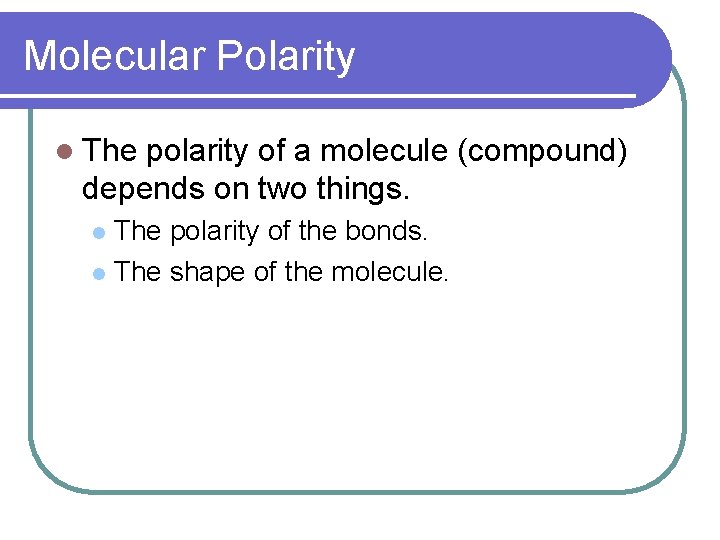 Molecular Polarity

• The polarity of a molecule (compound) depends on two things.

• The polarity of the bonds.
• The shape of the molecule.